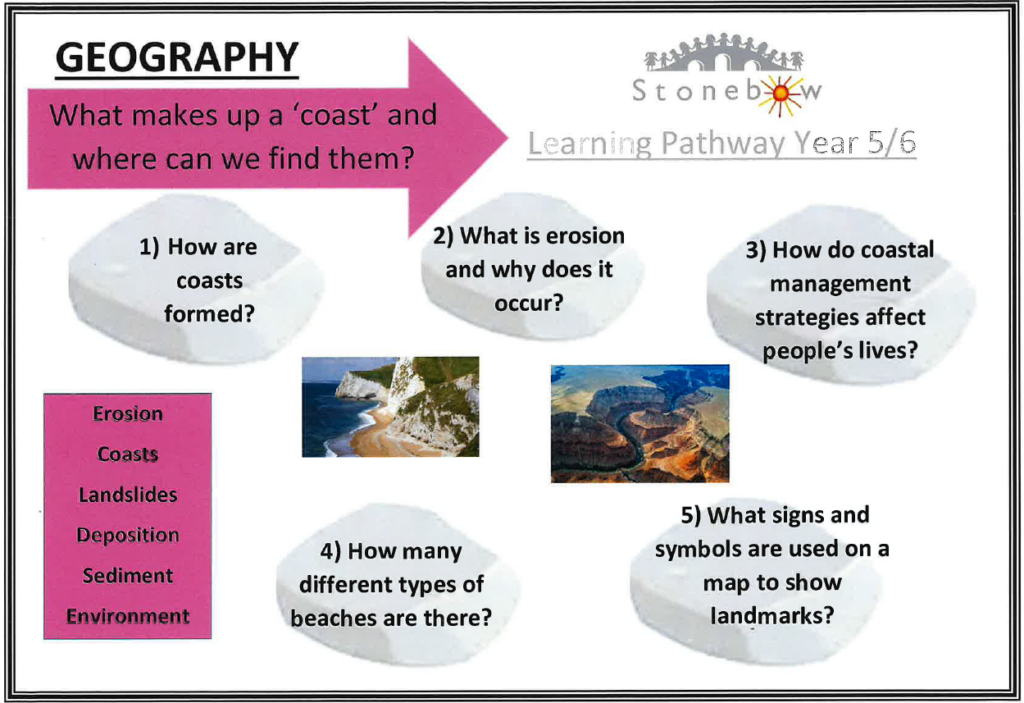 GEOGRAPHY

What makes up a 'coast' and where can we find them?

Stonebow

Learning Pathway Year 5/6

1) How are coasts formed?

2) What is erosion and why does it occur?

3) How do coastal management strategies affect people's lives?

Erosion
Coasts
Landslides
Deposition
Sediment
Environment

4) How many different types of beaches are there?

5) What signs and symbols are used on a map to show landmarks?